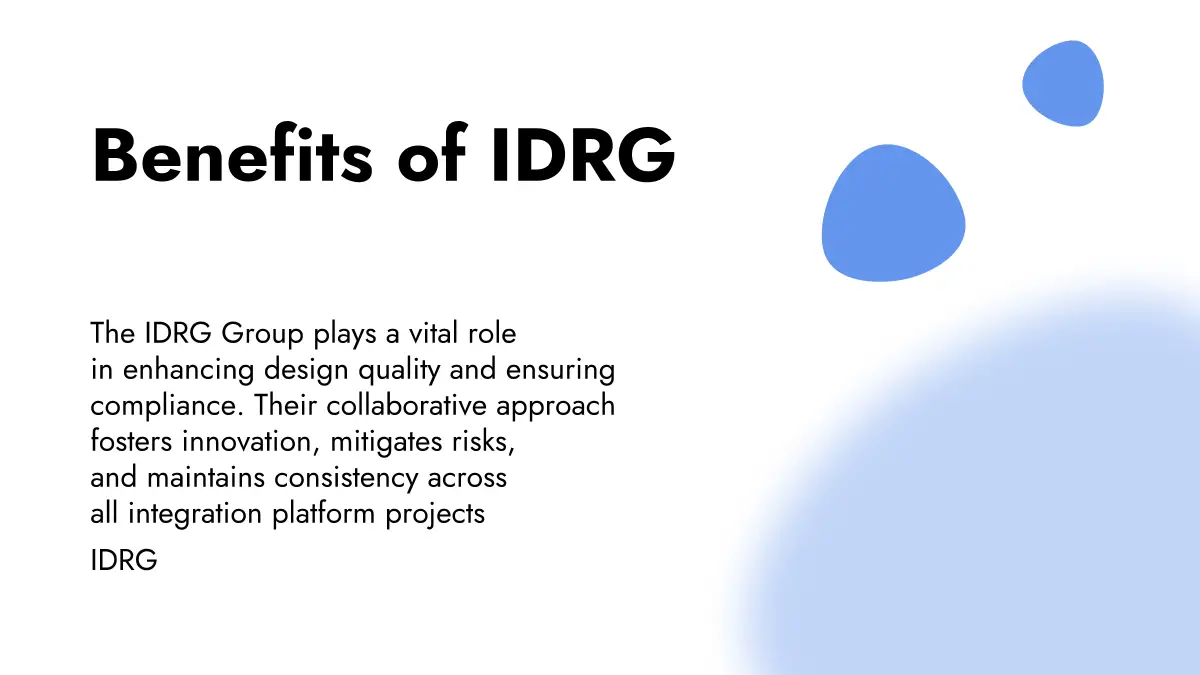 Benefits of IDRG

The IDRG Group plays a vital role in enhancing design quality and ensuring compliance. Their collaborative approach fosters innovation, mitigates risks, and maintains consistency across all integration platform projects

IDRG